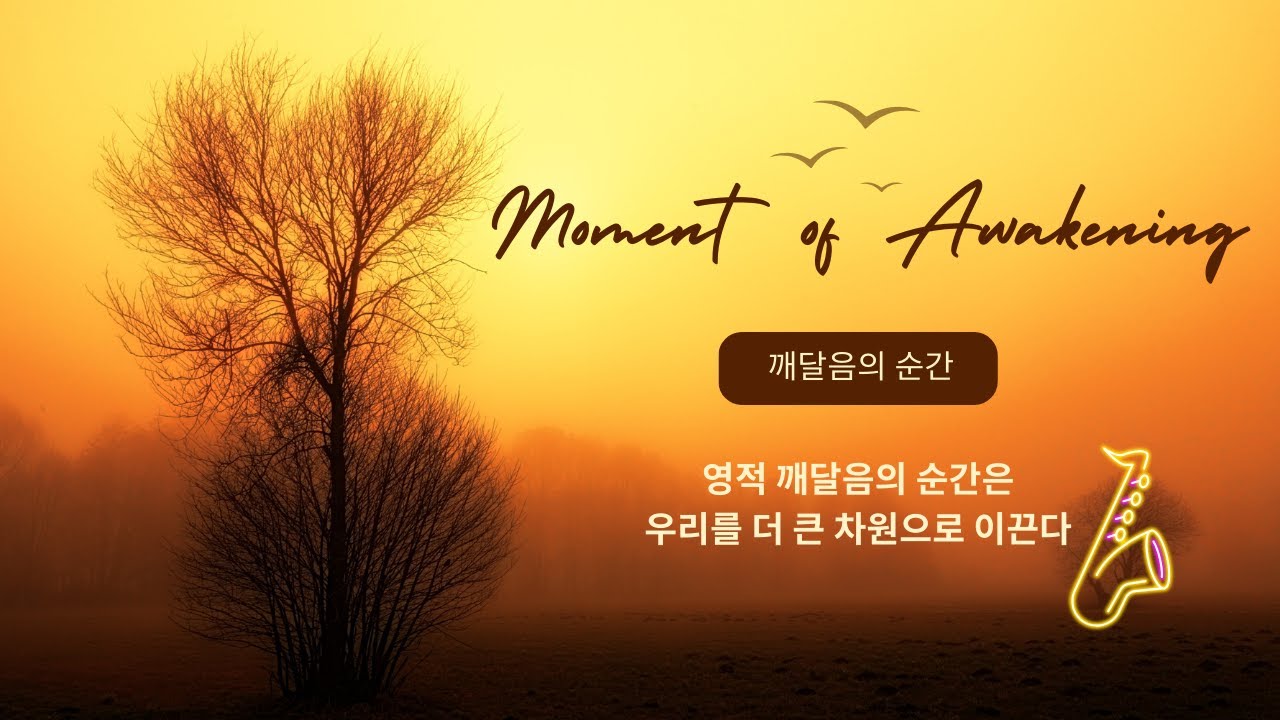 Moment of Awakening

깨달음의 순간

영적 깨달음의 순간은
우리를 더 큰 차원으로 이끈다